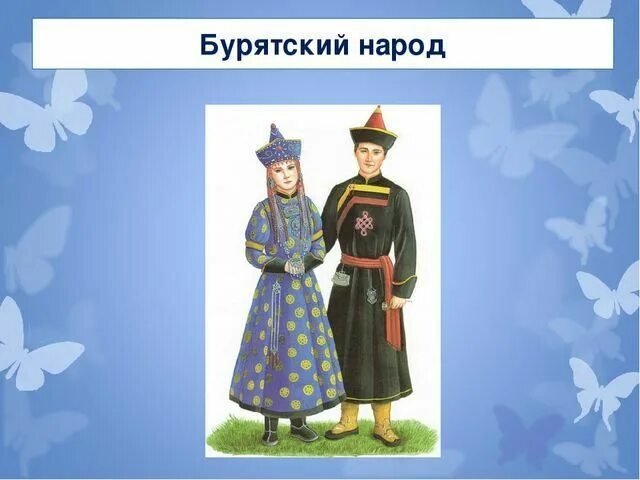 Бурятский народ